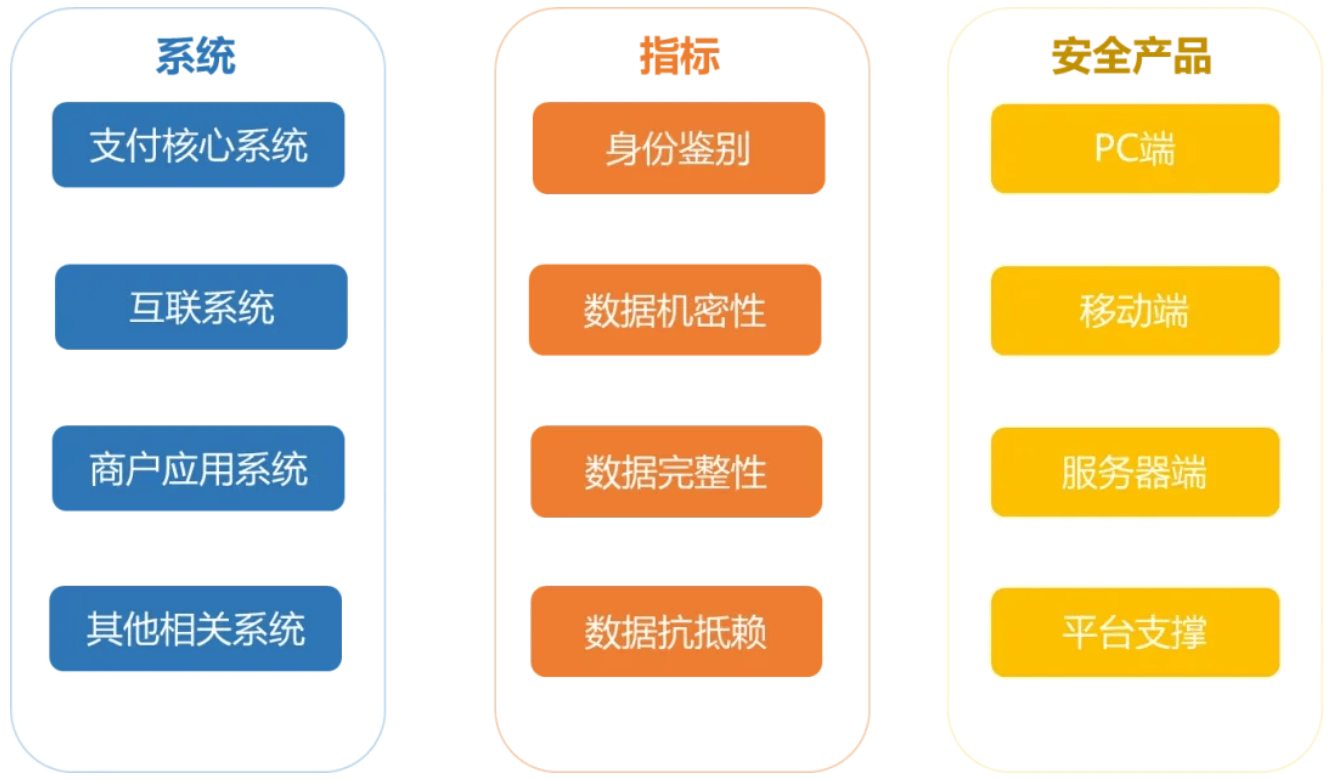 系统

支付核心系统

互联系统

商户应用系统

其他相关系统

指标

身份鉴别

数据机密性

数据完整性

数据抗抵赖

安全产品

PC端

移动端

服务器端

平台支撑